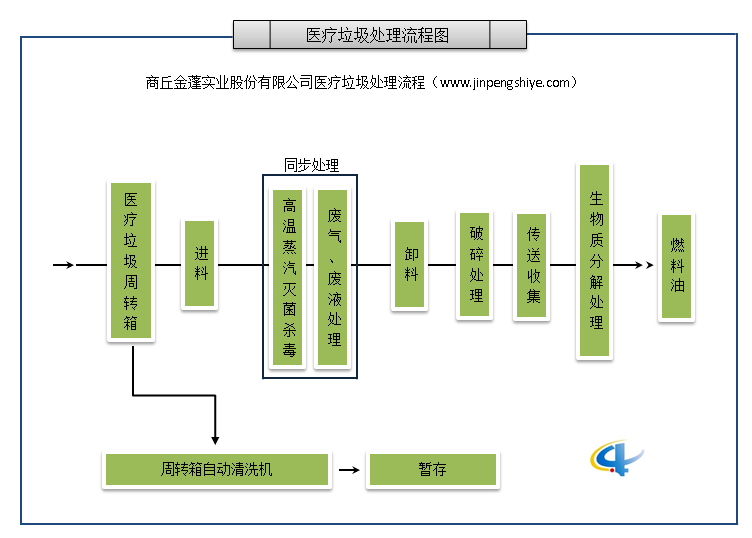 医疗垃圾处理流程图

商丘金蓬实业股份有限公司医疗垃圾处理流程（www.jinpengshiye.com）

同步处理

医疗垃圾周转箱

进料

高温蒸汽灭菌杀毒

废气、废液处理

卸料

破碎处理

传送收集

生物质分解处理

燃料油

周转箱自动清洗机

暂存